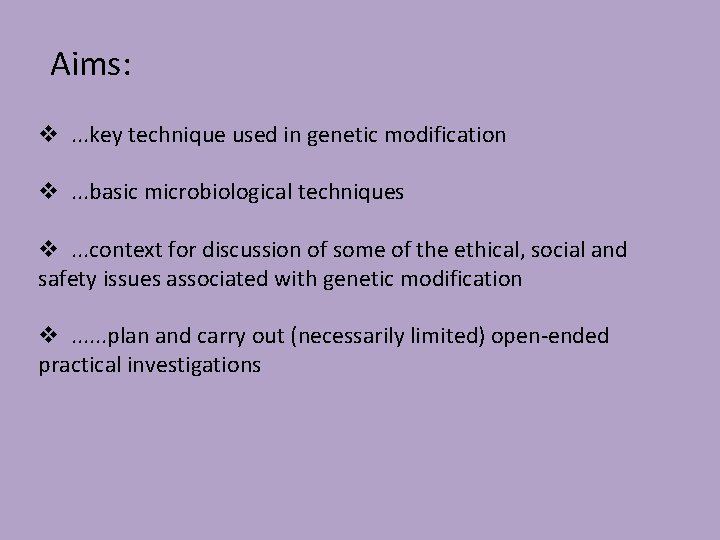 Aims:

❖ ...key technique used in genetic modification

❖ ...basic microbiological techniques

❖ ...context for discussion of some of the ethical, social and safety issues associated with genetic modification

❖ ......plan and carry out (necessarily limited) open-ended practical investigations